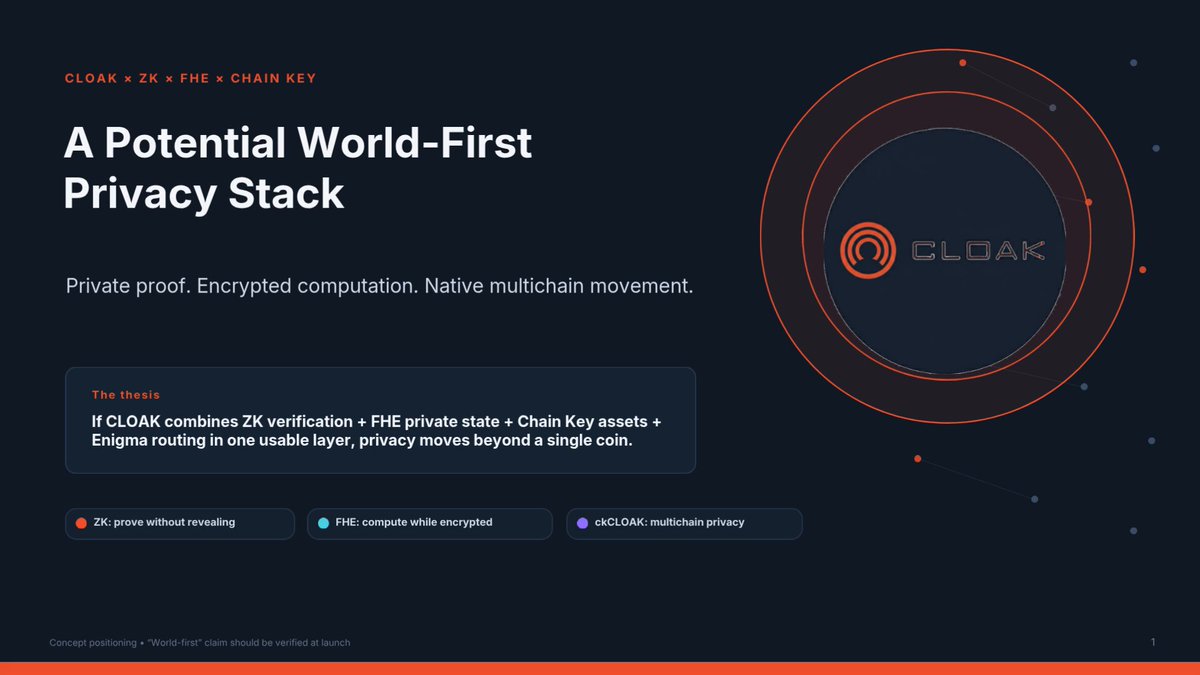 CLOAK × ZK × FHE × CHAIN KEY

A Potential World-First Privacy Stack

Private proof. Encrypted computation. Native multichain movement.

The thesis

If CLOAK combines ZK verification + FHE private state + Chain Key assets + Enigma routing in one usable layer, privacy moves beyond a single coin.

ZK: prove without revealing

FHE: compute while encrypted

ckCLOAK: multichain privacy

CLOAK

Concept positioning • "World-first" claim should be verified at launch

1